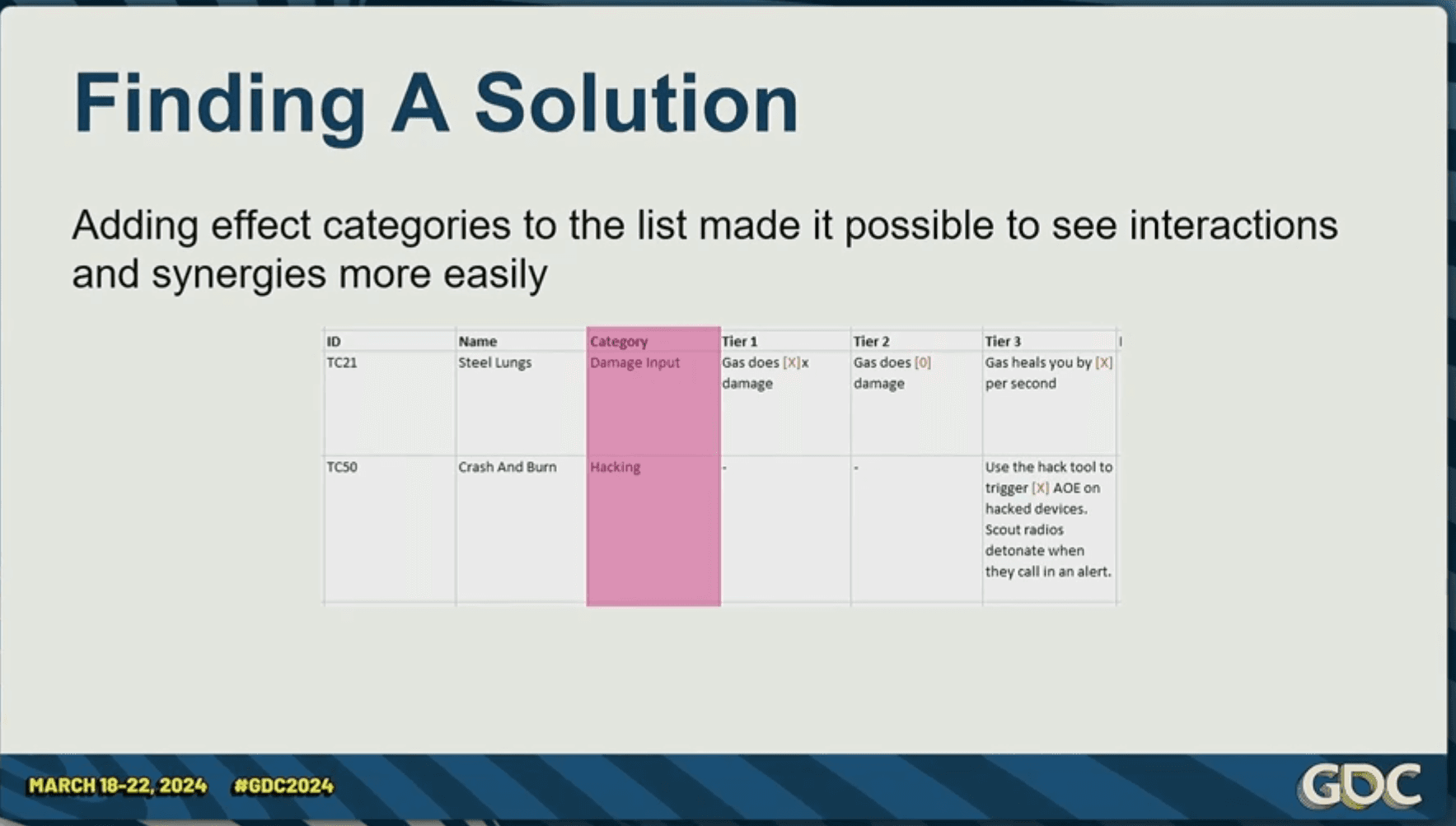 Finding A Solution

Adding effect categories to the list made it possible to see interactions and synergies more easily

| ID | Name | Category | Tier 1 | Tier 2 | Tier 3 |
|---|---|---|---|---|---|
| TC21 | Steel Lungs | Damage Input | Gas does [X]x damage | Gas does [0] damage | Gas heals you by [X] per second |
| TC50 | Crash And Burn | Hacking | - | - | Use the hack tool to trigger [X] AOE on hacked devices. Scout radios detonate when they call in an alert. |

MARCH 18-22, 2024 #GDC2024

GDC